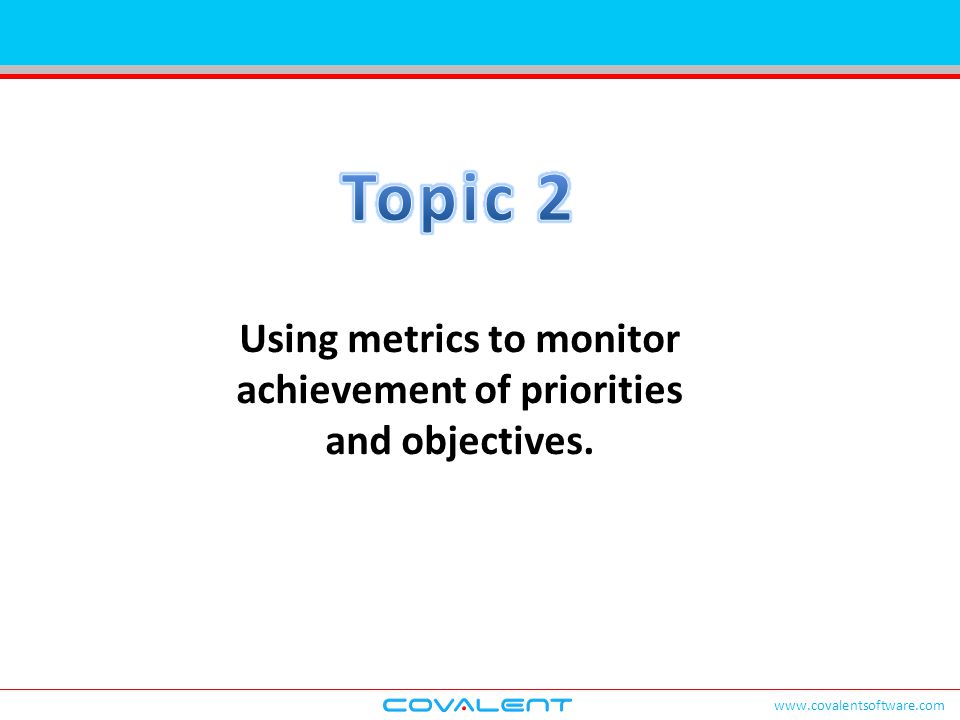 Topic 2

Using metrics to monitor achievement of priorities and objectives.

COVALENT

www.covalentsoftware.com